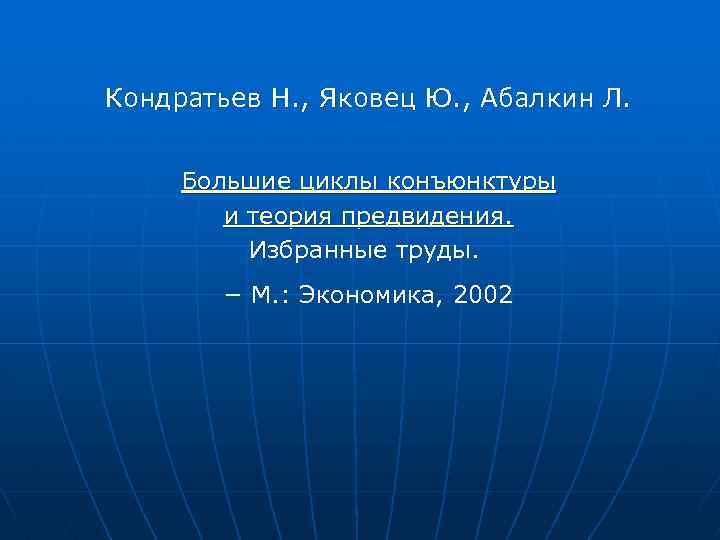 Кондратьев Н., Яковец Ю., Абалкин Л.

Большие циклы конъюнктуры и теория предвидения. Избранные труды.

– М.: Экономика, 2002